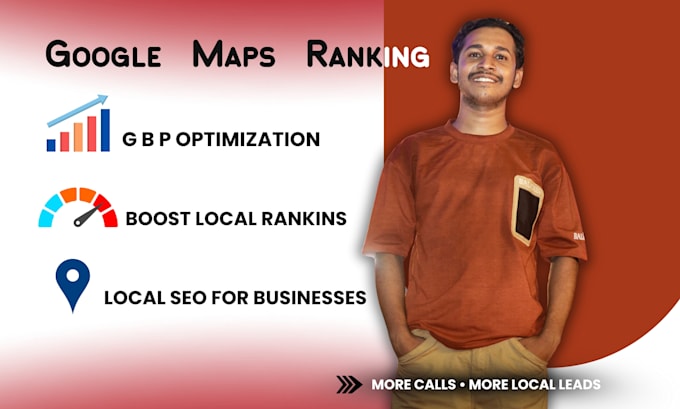 Google Maps Ranking

G B P OPTIMIZATION

BOOST LOCAL RANKINS

LOCAL SEO FOR BUSINESSES

MORE CALLS • MORE LOCAL LEADS